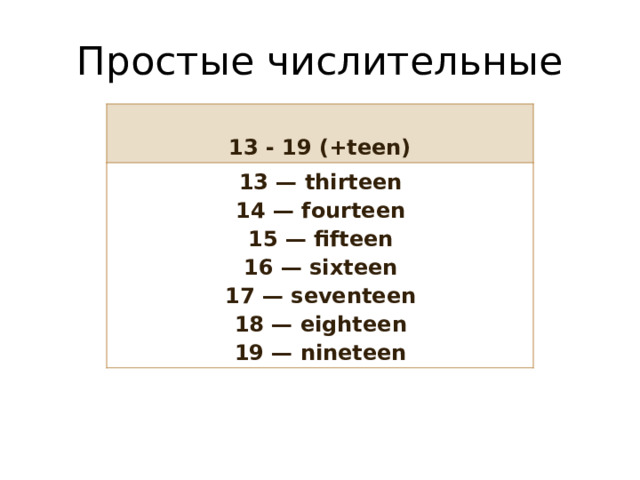 Простые числительные

| 13 - 19 (+teen) |
|---|
| 13 — thirteen<br>14 — fourteen<br>15 — fifteen<br>16 — sixteen<br>17 — seventeen<br>18 — eighteen<br>19 — nineteen |